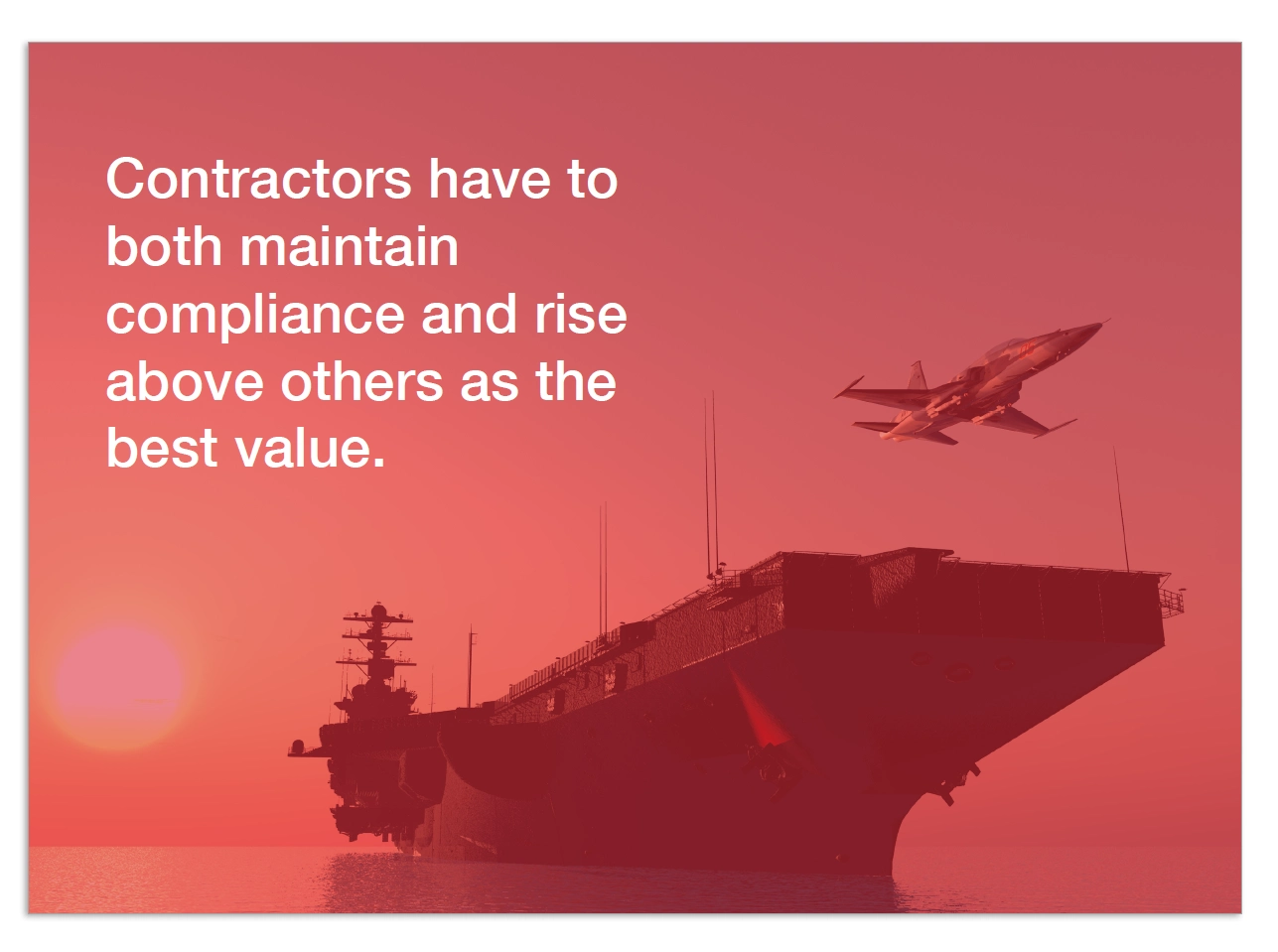 Contractors have to both maintain compliance and rise above others as the best value.